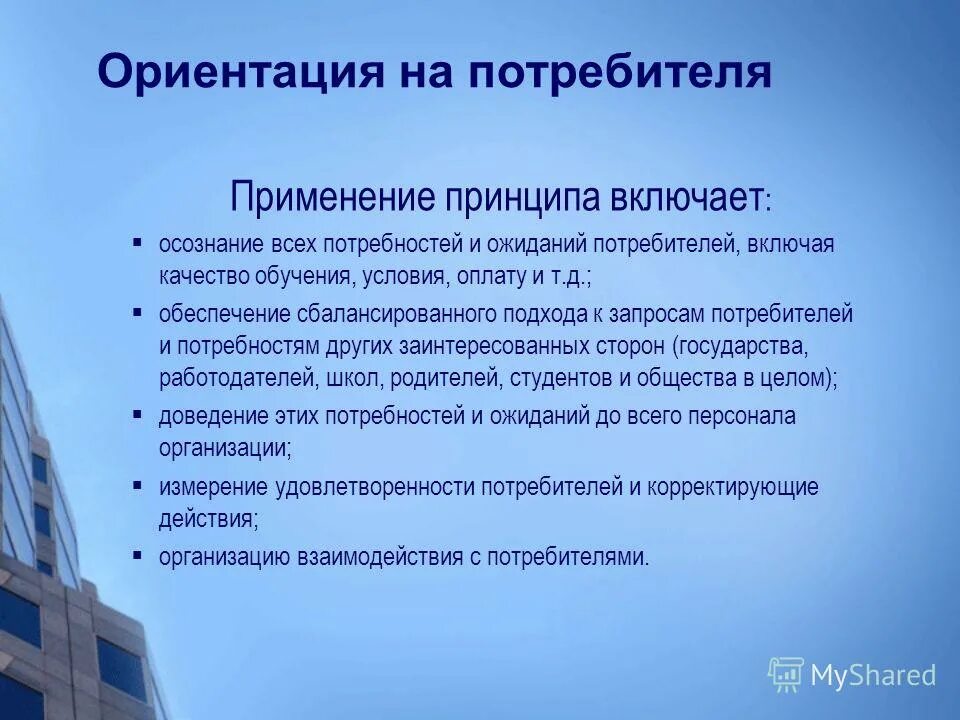 Ориентация на потребителя

Применение принципа включает:

▪ осознание всех потребностей и ожиданий потребителей, включая качество обучения, условия, оплату и т.д.;
▪ обеспечение сбалансированного подхода к запросам потребителей и потребностям других заинтересованных сторон (государства, работодателей, школ, родителей, студентов и общества в целом);
▪ доведение этих потребностей и ожиданий до всего персонала организации;
▪ измерение удовлетворенности потребителей и корректирующие действия;
▪ организацию взаимодействия с потребителями.

MyShared